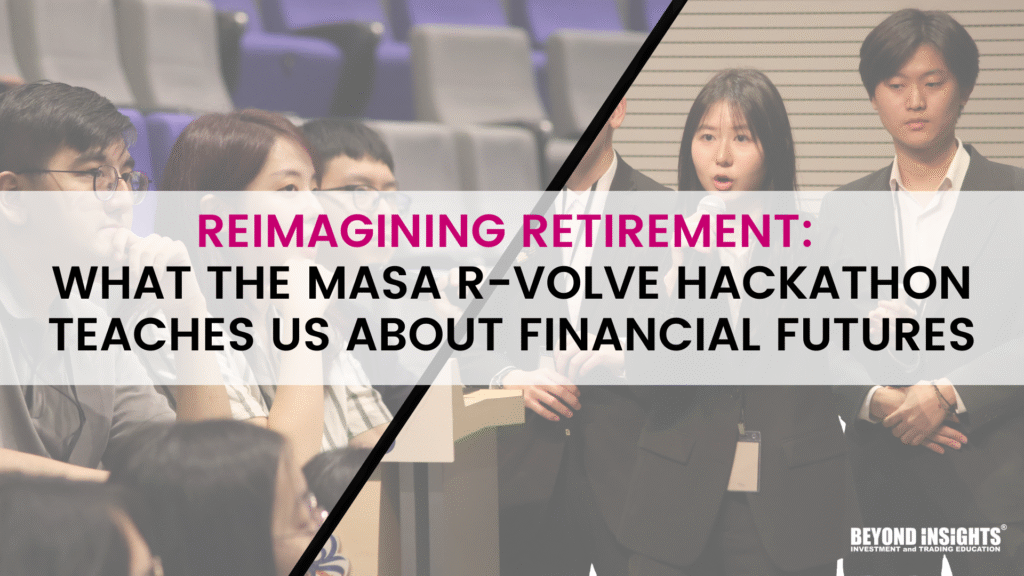 REIMAGINING RETIREMENT:
WHAT THE MASA R-VOLVE HACKATHON TEACHES US ABOUT FINANCIAL FUTURES

BEYOND iNSiGHTS®
INVESTMENT and TRADING EDUCATION